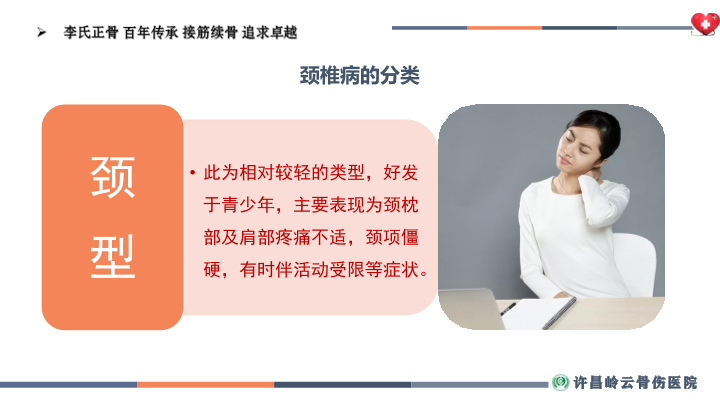 ➢ 李氏正骨 百年传承 接筋续骨 追求卓越

颈椎病的分类

颈型

• 此为相对较轻的类型，好发于青少年，主要表现为颈枕部及肩部疼痛不适，颈项僵硬，有时伴活动受限等症状。

许昌岭云骨伤医院